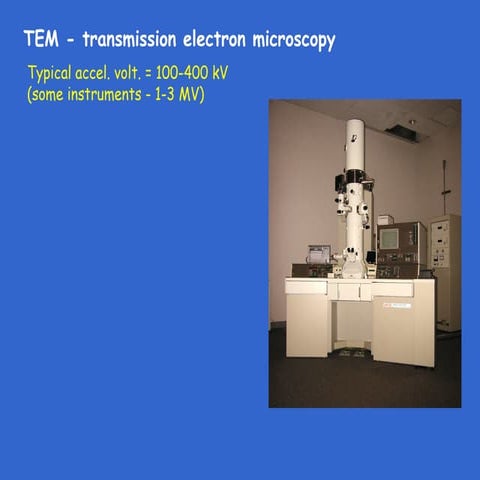 TEM - transmission electron microscopy

Typical accel. volt. = 100-400 kV
(some instruments - 1-3 MV)